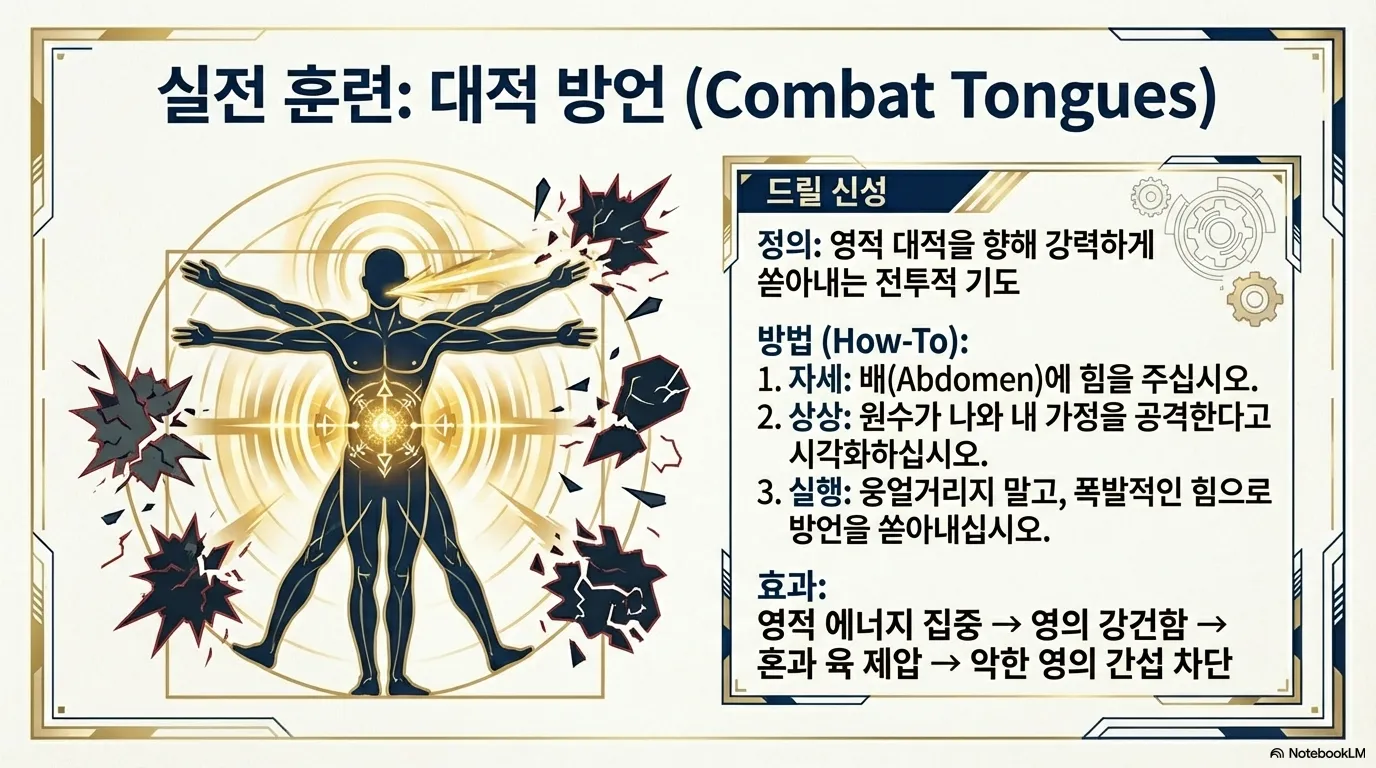 실전 훈련: 대적 방언 (Combat Tongues)

드릴 신성

정의: 영적 대적을 향해 강력하게 쏟아내는 전투적 기도

방법 (How-To):
1. 자세: 배(Abdomen)에 힘을 주십시오.
2. 상상: 원수가 나와 내 가정을 공격한다고 시각화하십시오.
3. 실행: 웅얼거리지 말고, 폭발적인 힘으로 방언을 쏟아내십시오.

효과:
영적 에너지 집중 → 영의 강건함 → 혼과 육 제압 → 악한 영의 간섭 차단

NotebookLM